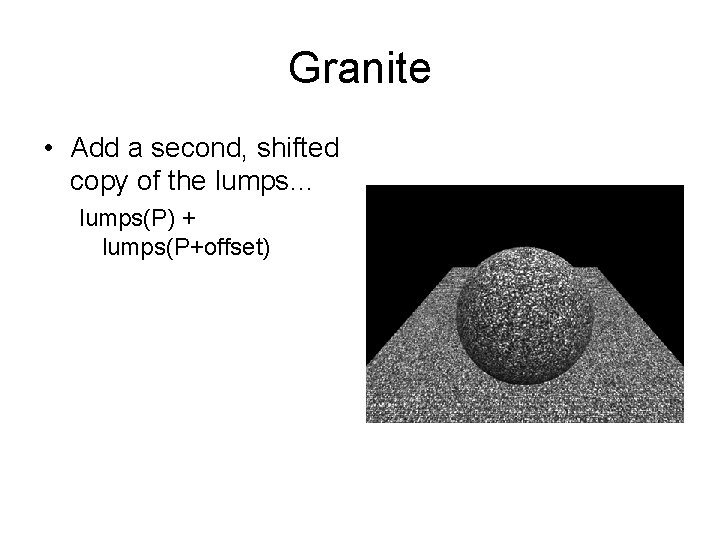 Granite

• Add a second, shifted copy of the lumps…

lumps(P) + lumps(P+offset)